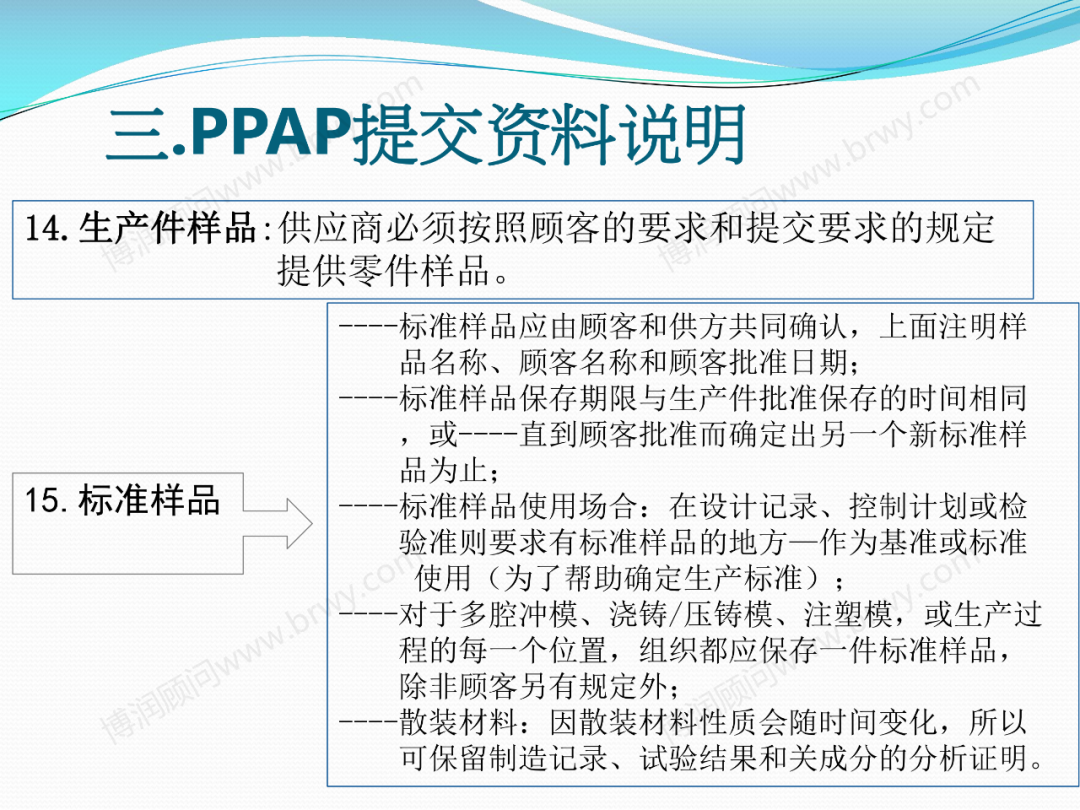 三.PPAP提交资料说明

14. 生产件样品:供应商必须按照顾客的要求和提交要求的规定提供零件样品。

15. 标准样品

----标准样品应由顾客和供方共同确认，上面注明样品名称、顾客名称和顾客批准日期；
----标准样品保存期限与生产件批准保存的时间相同，或----直到顾客批准而确定出另一个新标准样品为止；
----标准样品使用场合：在设计记录、控制计划或检验准则要求有标准样品的地方—作为基准或标准使用（为了帮助确定生产标准）；
----对于多腔冲模、浇铸/压铸模、注塑模，或生产过程的每一个位置，组织都应保存一件标准样品，除非顾客另有规定外；
----散装材料：因散装材料性质会随时间变化，所以可保留制造记录、试验结果和关成分的分析证明。

博润顾问www.brwy.com
博润顾问www.brwy.com
博润顾问www.brwy.com
博润顾问www.brwy.com